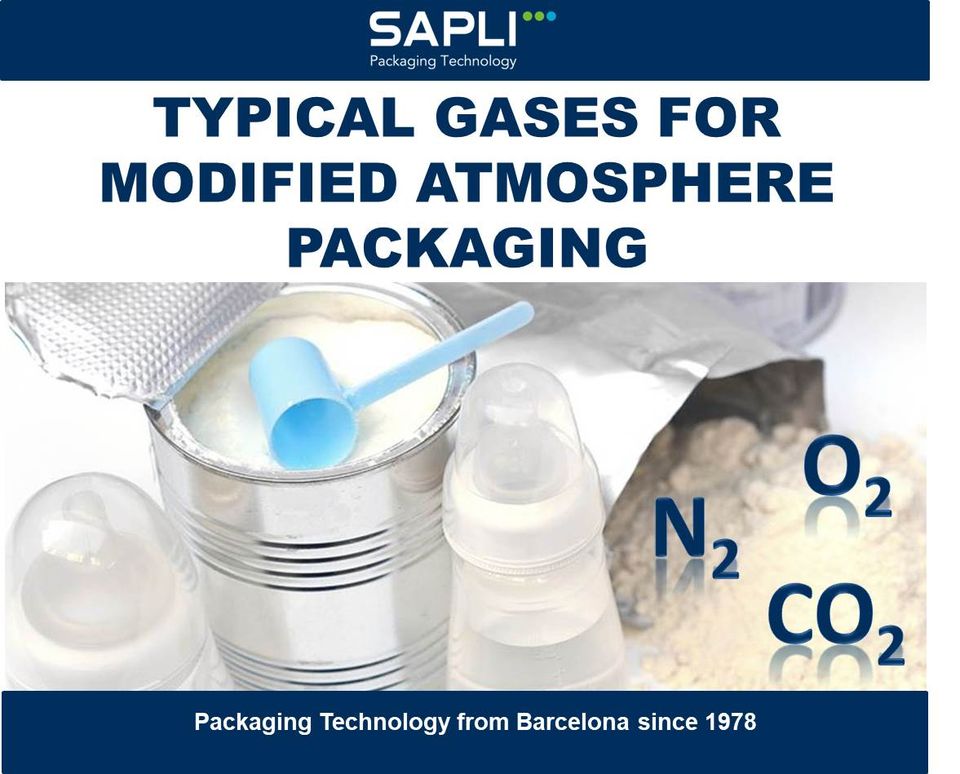 SAPLI
Packaging Technology

TYPICAL GASES FOR MODIFIED ATMOSPHERE PACKAGING

$O_2$

$N_2$

$CO_2$

Packaging Technology from Barcelona since 1978